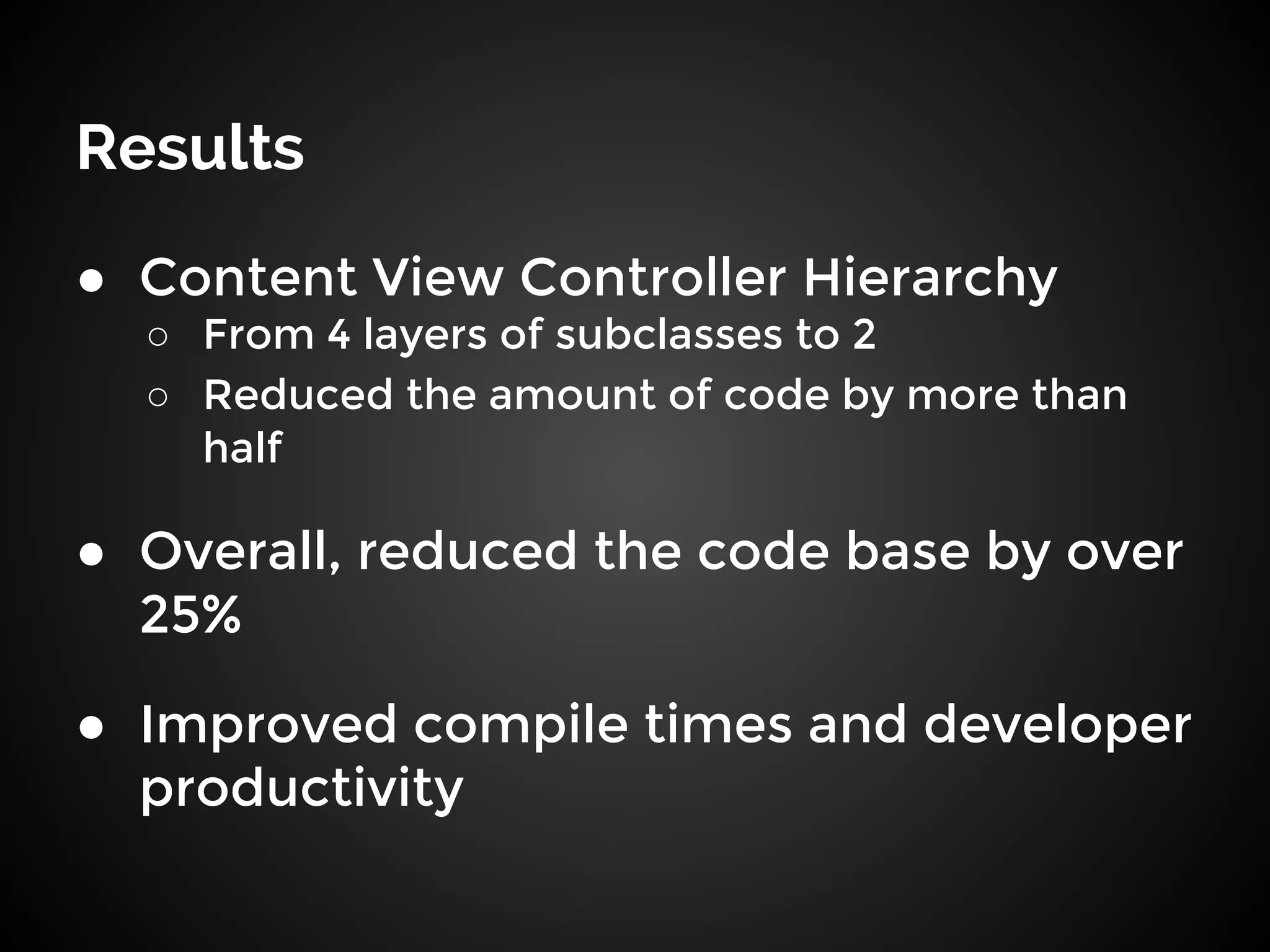 Results

● Content View Controller Hierarchy
○ From 4 layers of subclasses to 2
○ Reduced the amount of code by more than half

● Overall, reduced the code base by over 25%

● Improved compile times and developer productivity